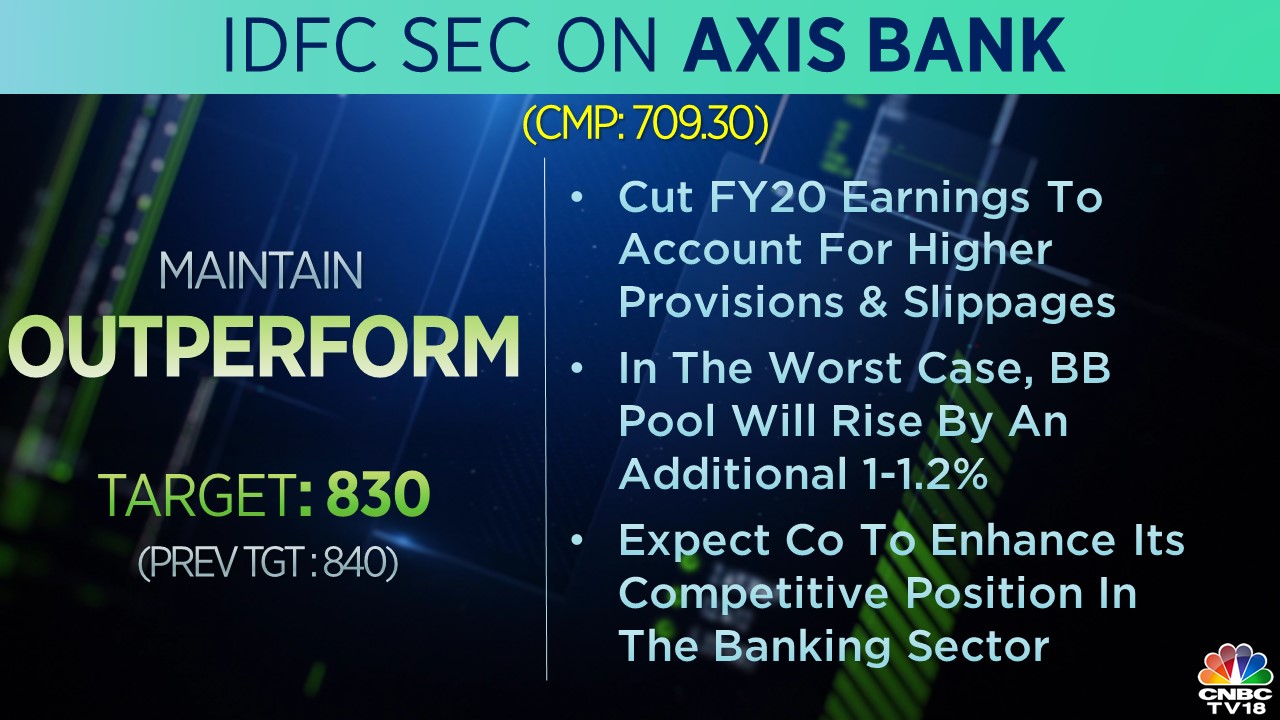 IDFC SEC ON AXIS BANK

(CMP: 709.30)

MAINTAIN
OUTPERFORM

TARGET: 830
(PREV TGT : 840)

• Cut FY20 Earnings To Account For Higher Provisions & Slippages

• In The Worst Case, BB Pool Will Rise By An Additional 1-1.2%

• Expect Co To Enhance Its Competitive Position In The Banking Sector

CNBC TV18